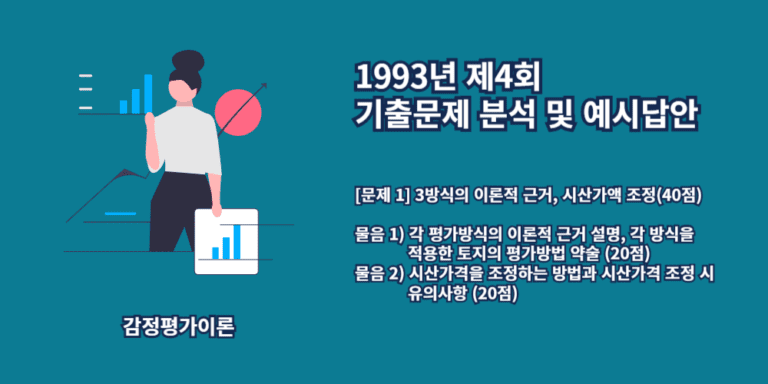 1993년 제4회
기출문제 분석 및 예시답안

[문제 1] 3방식의 이론적 근거, 시산가액 조정(40점)

물음 1) 각 평가방식의 이론적 근거 설명, 각 방식을 적용한 토지의 평가방법 약술 (20점)
물음 2) 시산가격을 조정하는 방법과 시산가격 조정 시 유의사항 (20점)

감정평가이론